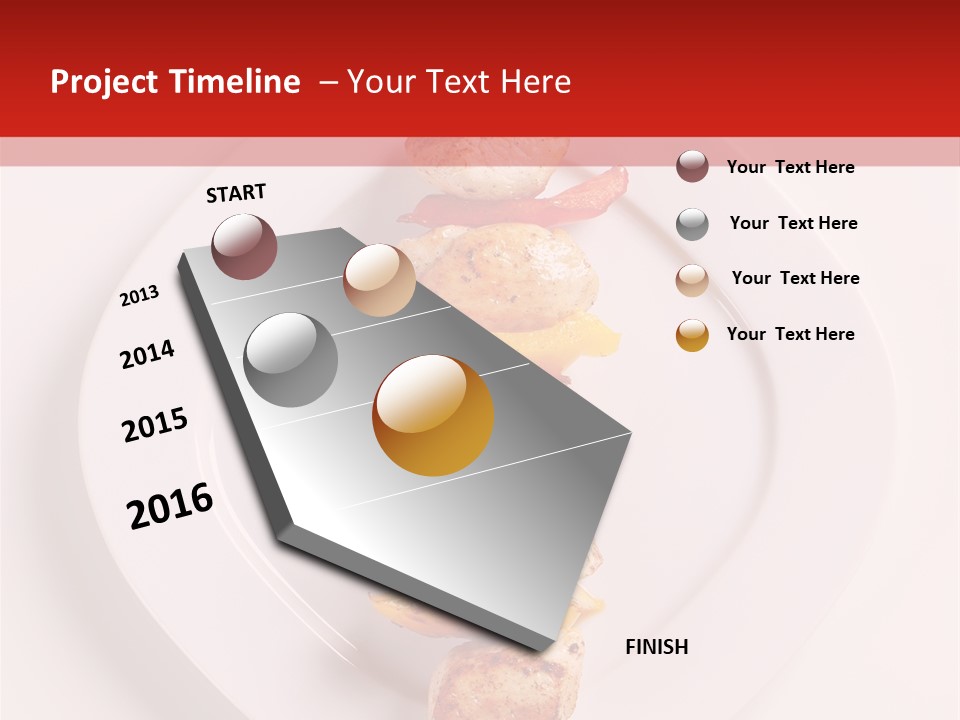 Project Timeline – Your Text Here

START

2013

2014

2015

2016

FINISH

Your Text Here

Your Text Here

Your Text Here

Your Text Here